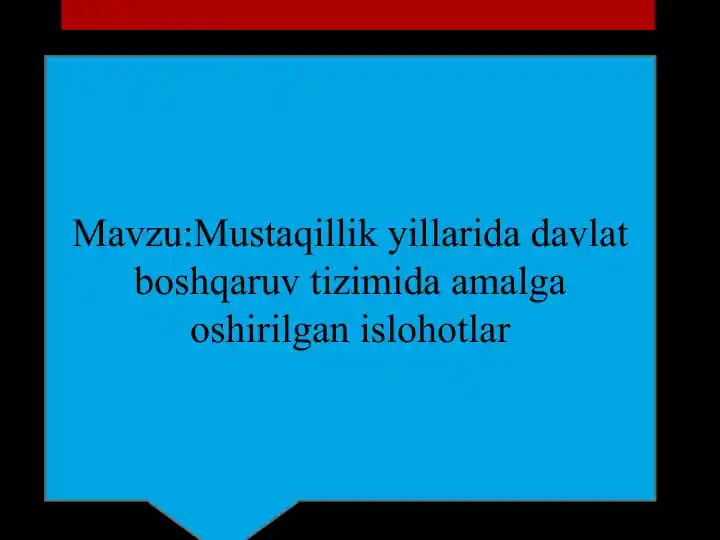 Mavzu:Mustaqillik yillarida davlat boshqaruv tizimida amalga oshirilgan islohotlar